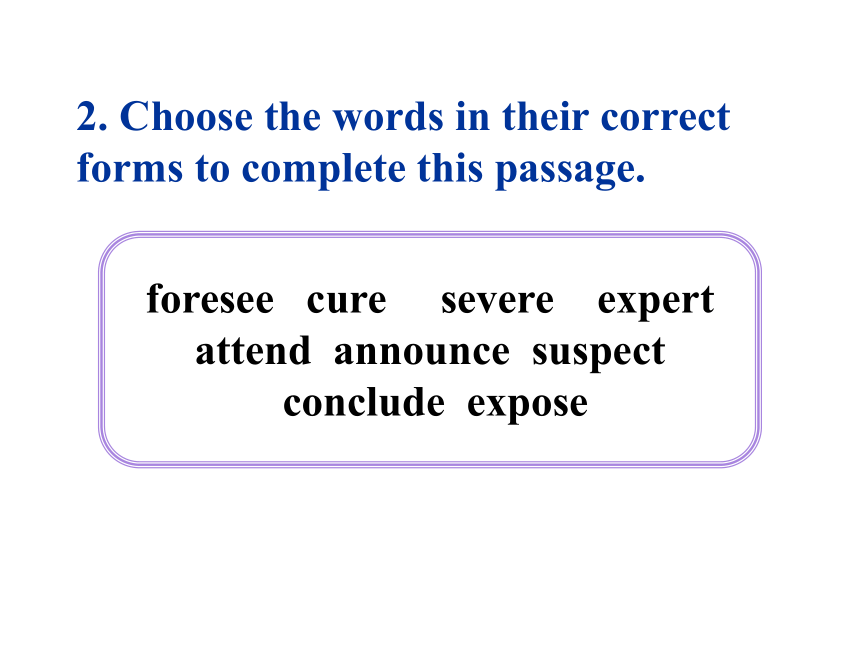 2. Choose the words in their correct forms to complete this passage.

foresee cure severe expert
attend announce suspect
conclude expose